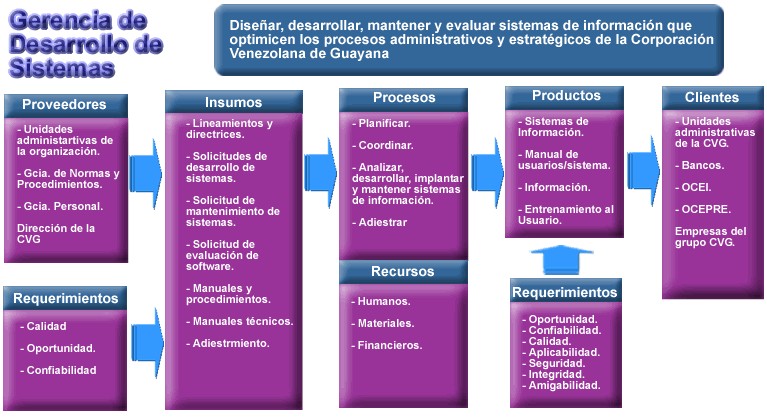 Gerencia de Desarrollo de Sistemas

Diseñar, desarrollar, mantener y evaluar sistemas de información que optimicen los procesos administrativos y estratégicos de la Corporación Venezolana de Guayana

Proveedores

- Unidades administartivas de la organización.

- Gcia. de Normas y Procedimientos.

- Gcia. Personal.

Dirección de la CVG

Requerimientos

- Calidad

- Oportunidad.

- Confiabilidad

Insumos

- Lineamientos y directrices.

- Solicitudes de desarrollo de sistemas.

- Solicitud de mantenimiento de sistemas.

- Solicitud de evaluación de software.

- Manuales y procedimientos.

- Manuales técnicos.

- Adiestrmiento.

Procesos

- Planificar.

- Coordinar.

- Analizar, desarrollar, implantar y mantener sistemas de información.

- Adiestrar

Recursos

- Humanos.

- Materiales.

- Financieros.

Productos

- Sistemas de Información.

- Manual de usuarios/sistema.

- Información.

- Entrenamiento al Usuario.

Requerimientos

- Oportunidad.
- Confiabilidad.
- Calidad.
- Aplicabilidad.
- Seguridad.
- Integridad.
- Amigabilidad.

Clientes

- Unidades administrativas de la CVG.

- Bancos.

- OCEI.

- OCEPRE.

Empresas del grupo CVG.